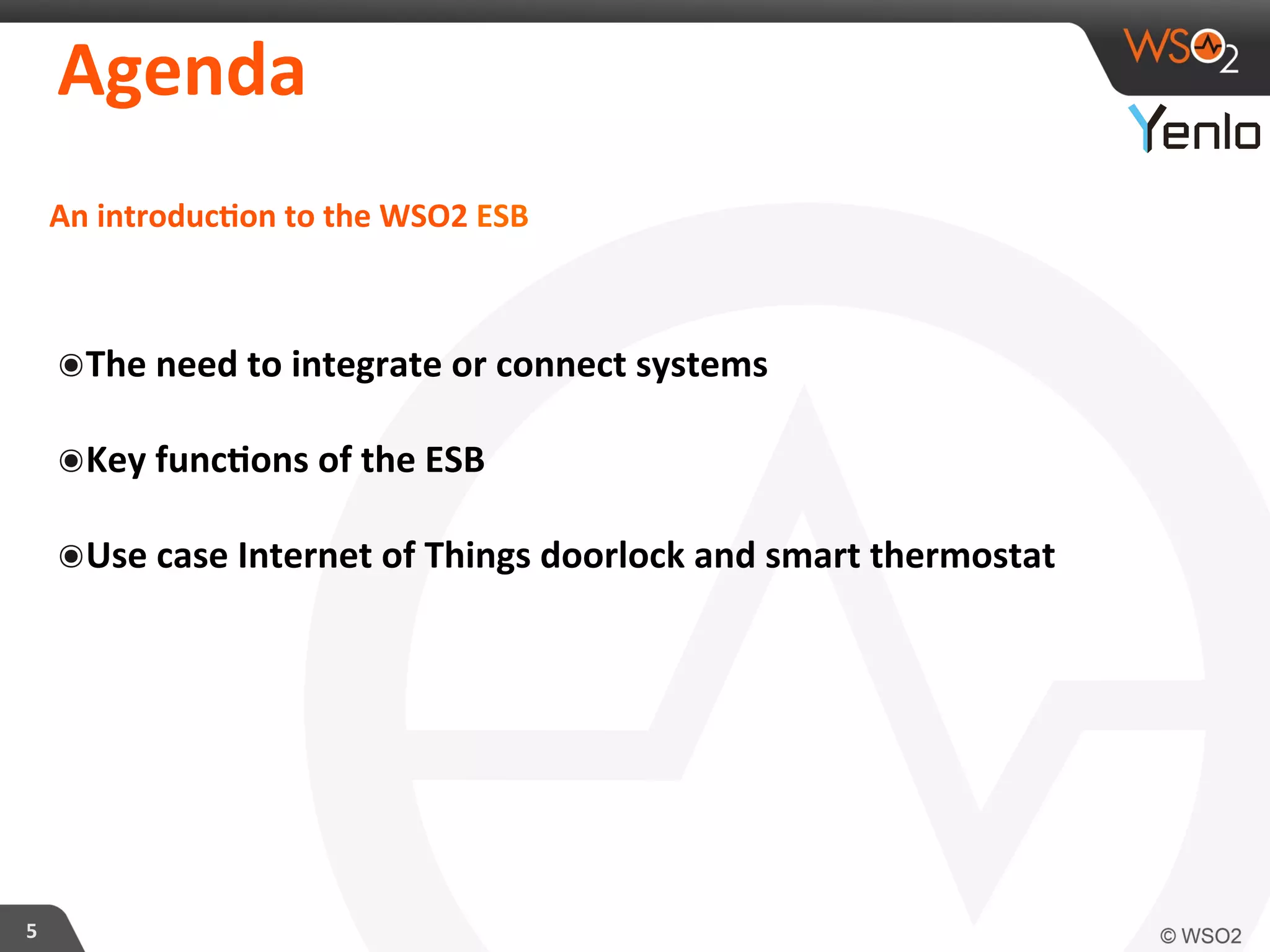 Agenda

WSO2

Yenlo

An introduction to the WSO2 ESB

◉The need to integrate or connect systems

◉Key functions of the ESB

◉Use case Internet of Things doorlock and smart thermostat

5

© WSO2